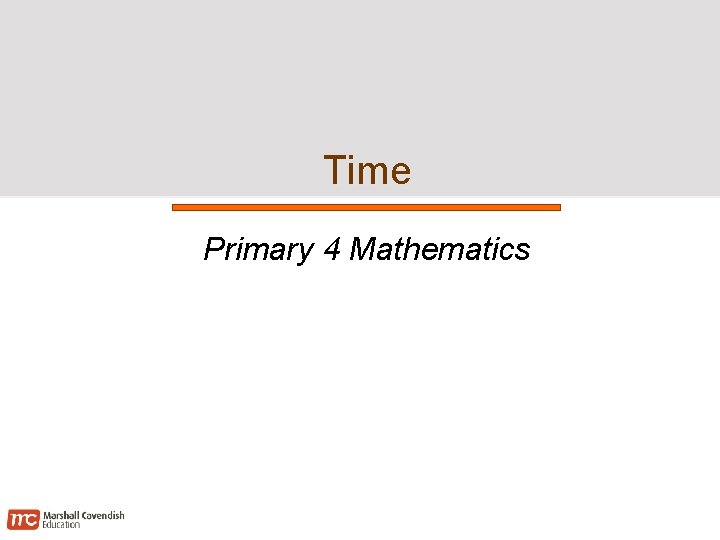 Time

Primary 4 Mathematics

mc Marshall Cavendish Education